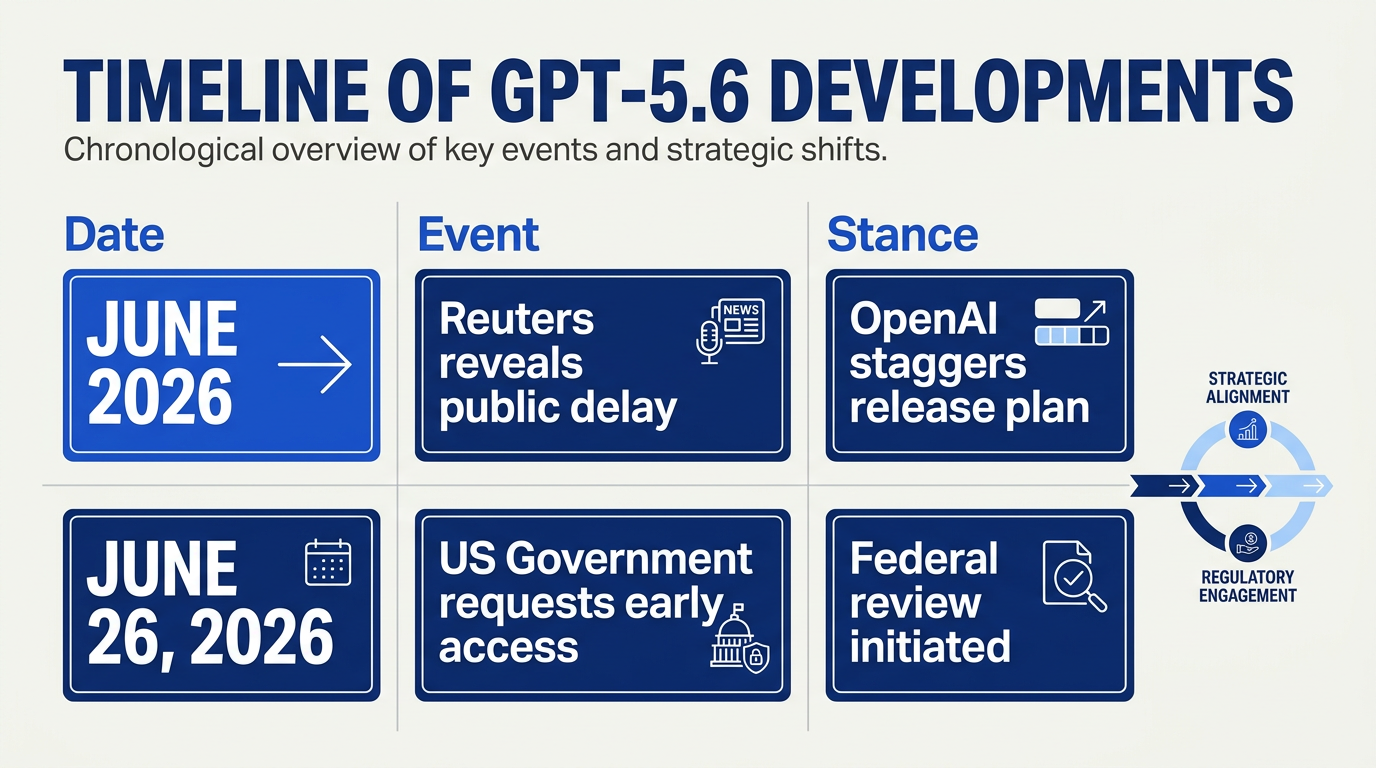 TIMELINE OF GPT-5.6 DEVELOPMENTS

Chronological overview of key events and strategic shifts.

| Date | Event | Stance |
|---|---|---|
| JUNE 2026 | Reuters reveals public delay | OpenAI staggers release plan |
| JUNE 26, 2026 | US Government requests early access | Federal review initiated |

NEWS

STRATEGIC ALIGNMENT

REGULATORY ENGAGEMENT